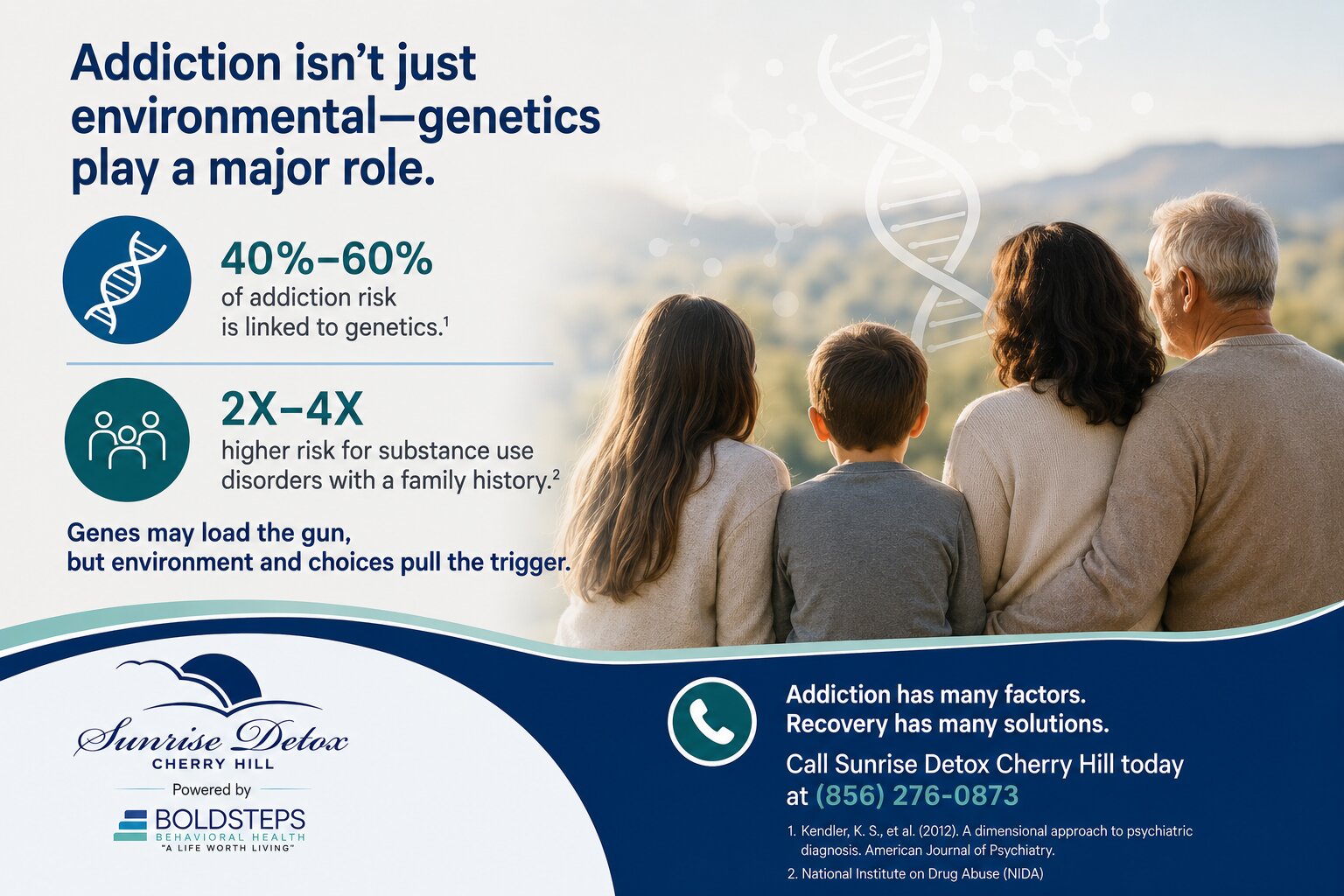 Addiction isn't just environmental—genetics play a major role.

40%–60%
of addiction risk is linked to genetics.$^1$

2X–4X
higher risk for substance use disorders with a family history.$^2$

Genes may load the gun, but environment and choices pull the trigger.

Sunrise Detox
CHERRY HILL
Powered by
BOLDSTEPS
BEHAVIORAL HEALTH
"A LIFE WORTH LIVING"

Addiction has many factors.
Recovery has many solutions.
Call Sunrise Detox Cherry Hill today at (856) 276-0873

1. Kendler, K. S., et al. (2012). A dimensional approach to psychiatric diagnosis. American Journal of Psychiatry.
2. National Institute on Drug Abuse (NIDA)